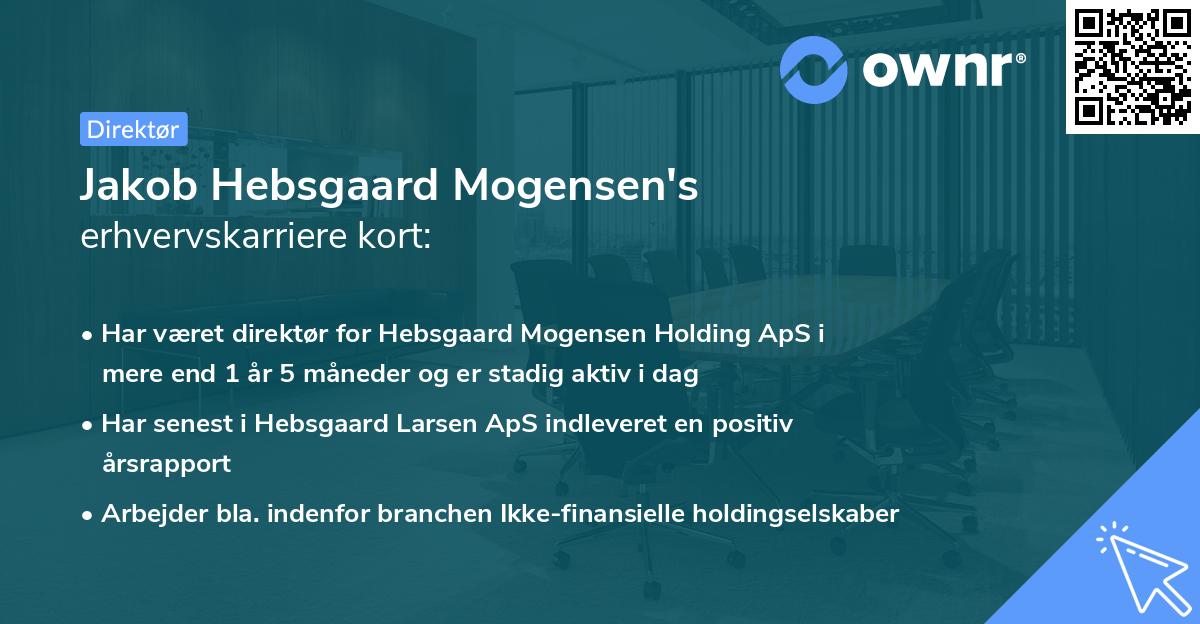 ownr®

Direktør

Jakob Hebsgaard Mogensen's erhvervskarriere kort:

• Har været direktør for Hebsgaard Mogensen Holding ApS i mere end 1 år 5 måneder og er stadig aktiv i dag

• Har senest i Hebsgaard Larsen ApS indleveret en positiv årsrapport

• Arbejder bla. indenfor branchen Ikke-finansielle holdingselskaber